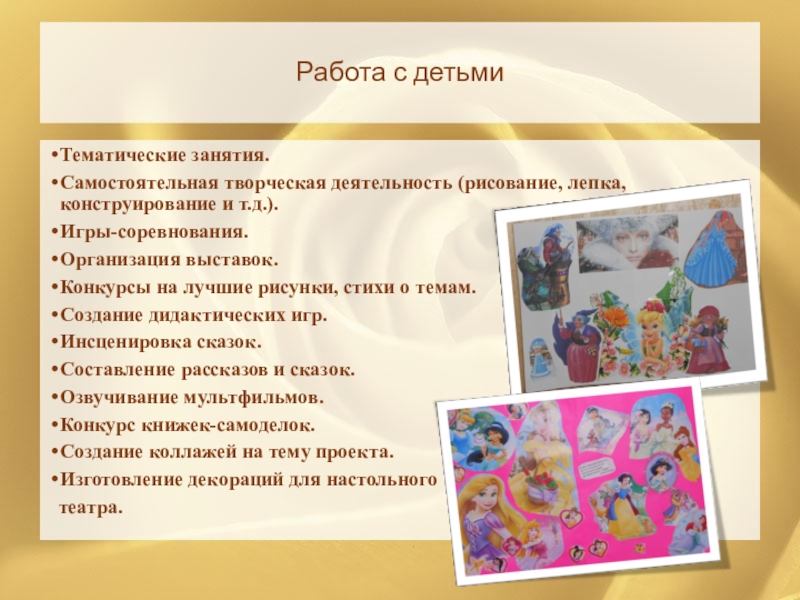 Работа с детьми

•Тематические занятия.
•Самостоятельная творческая деятельность (рисование, лепка, конструирование и т.д.).
•Игры-соревнования.
•Организация выставок.
•Конкурсы на лучшие рисунки, стихи о темам.
•Создание дидактических игр.
•Инсценировка сказок.
•Составление рассказов и сказок.
•Озвучивание мультфильмов.
•Конкурс книжек-самоделок.
•Создание коллажей на тему проекта.
•Изготовление декораций для настольного театра.